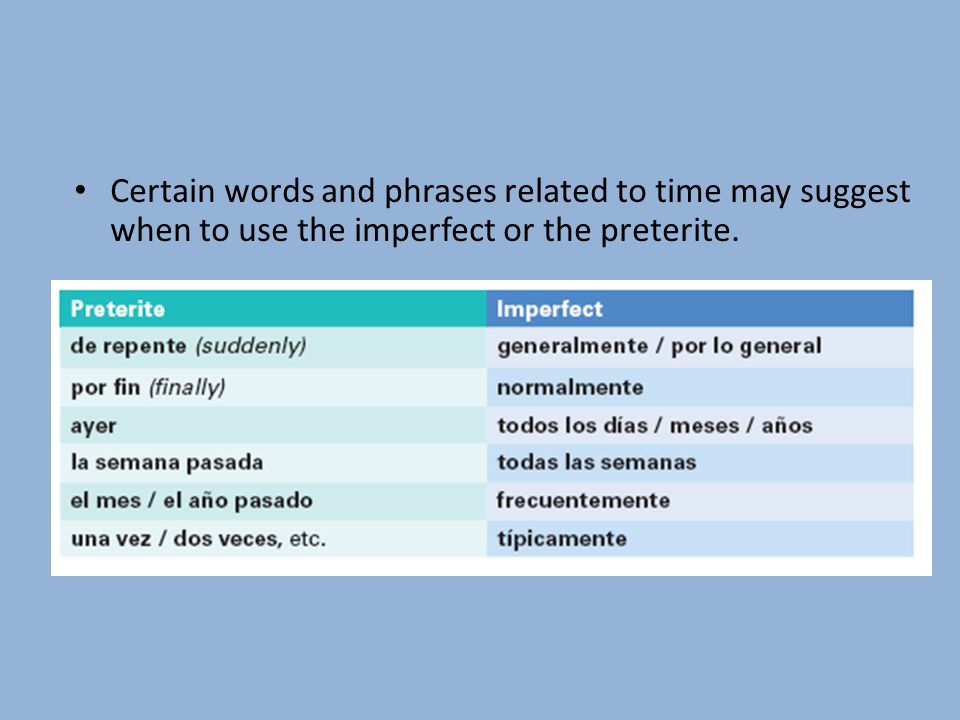 • Certain words and phrases related to time may suggest when to use the imperfect or the preterite.

| Preterite | Imperfect |
|---|---|
| de repente (suddenly) | generalmente / por lo general |
| por fin (finally) | normalmente |
| ayer | todos los días / meses / años |
| la semana pasada | todas las semanas |
| el mes / el año pasado | frecuentemente |
| una vez / dos veces, etc. | típicamente |